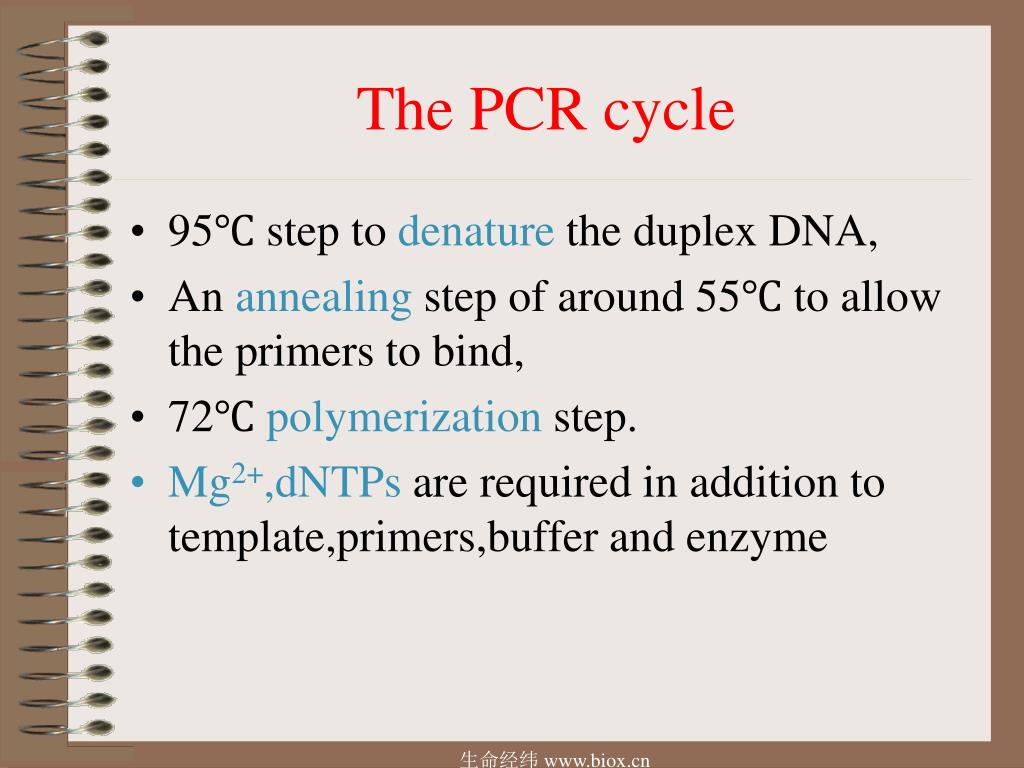 The PCR cycle

• 95℃ step to denature the duplex DNA,
• An annealing step of around 55℃ to allow the primers to bind,
• 72℃ polymerization step.
• $Mg^{2+}$,dNTPs are required in addition to template,primers,buffer and enzyme

生命经纬 www.biox.cn